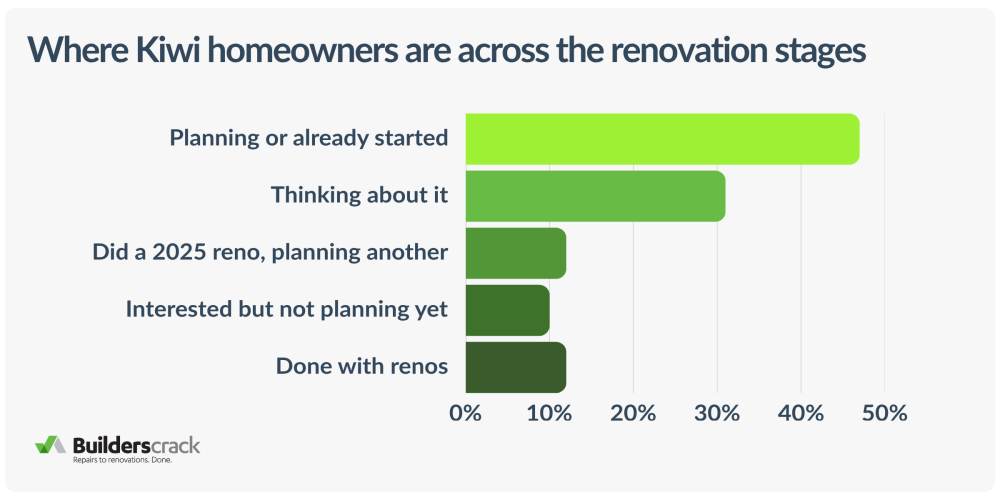 Where Kiwi homeowners are across the renovation stages

Planning or already started
Thinking about it
Did a 2025 reno, planning another
Interested but not planning yet
Done with renos

0%
10%
20%
30%
40%
50%

Builderscrack
Repairs to renovations. Done.